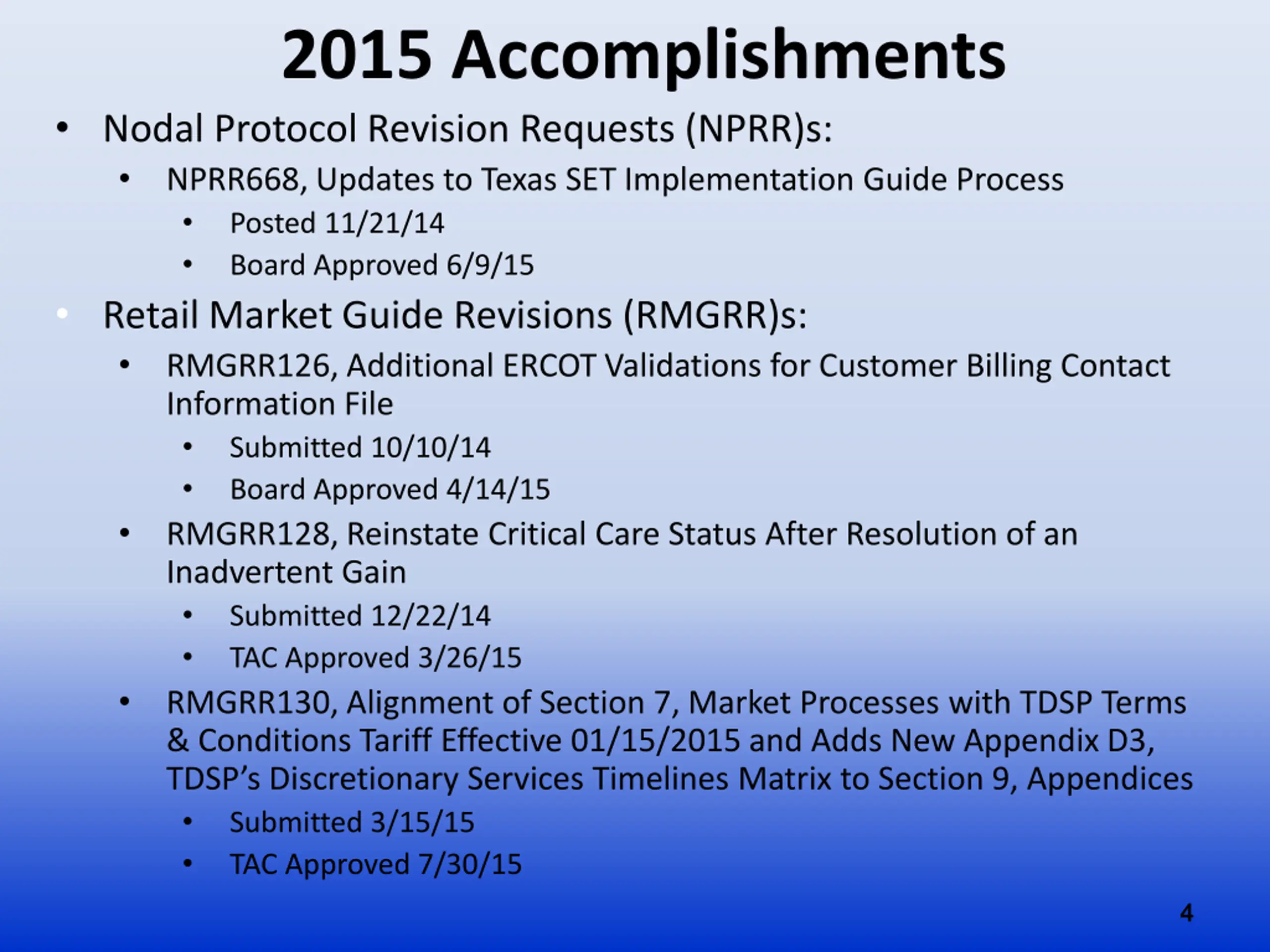 2015 Accomplishments

• Nodal Protocol Revision Requests (NPRR)s:
  • NPRR668, Updates to Texas SET Implementation Guide Process
    • Posted 11/21/14
    • Board Approved 6/9/15
• Retail Market Guide Revisions (RMGRR)s:
  • RMGRR126, Additional ERCOT Validations for Customer Billing Contact Information File
    • Submitted 10/10/14
    • Board Approved 4/14/15
  • RMGRR128, Reinstate Critical Care Status After Resolution of an Inadvertent Gain
    • Submitted 12/22/14
    • TAC Approved 3/26/15
  • RMGRR130, Alignment of Section 7, Market Processes with TDSP Terms & Conditions Tariff Effective 01/15/2015 and Adds New Appendix D3, TDSP's Discretionary Services Timelines Matrix to Section 9, Appendices
    • Submitted 3/15/15
    • TAC Approved 7/30/15

4